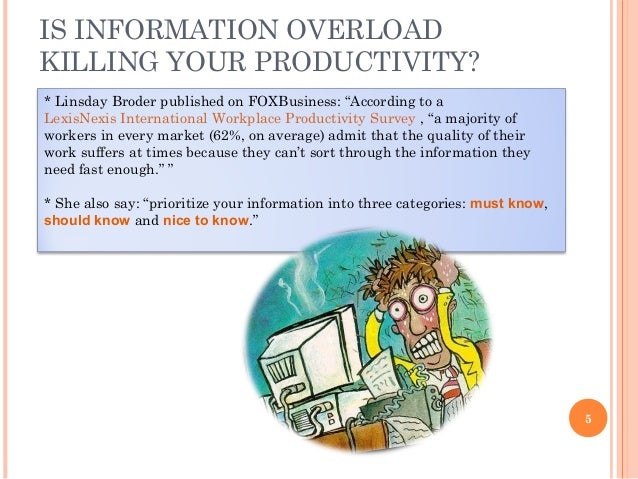 IS INFORMATION OVERLOAD KILLING YOUR PRODUCTIVITY?

* Linsday Broder published on FOXBusiness: “According to a LexisNexis International Workplace Productivity Survey , “a majority of workers in every market (62%, on average) admit that the quality of their work suffers at times because they can’t sort through the information they need fast enough.” ”

* She also say: “prioritize your information into three categories: must know, should know and nice to know.”

5